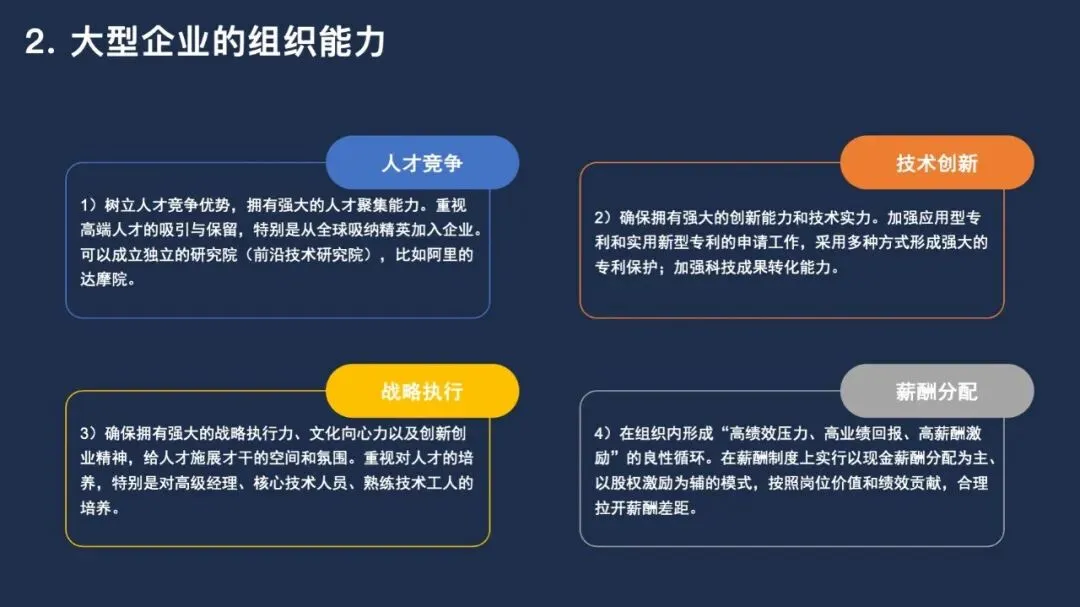 2. 大型企业的组织能力

人才竞争

1）树立人才竞争优势，拥有强大的人才聚集能力。重视高端人才的吸引与保留，特别是从全球吸纳精英加入企业。可以成立独立的研究院（前沿技术研究院），比如阿里的达摩院。

技术创新

2）确保拥有强大的创新能力和技术实力。加强应用型专利和实用新型专利的申请工作，采用多种方式形成强大的专利保护；加强科技成果转化能力。

战略执行

3）确保拥有强大的战略执行力、文化向心力以及创新创业精神，给人才施展才干的空间和氛围。重视对人才的培养，特别是对高级经理、核心技术人员、熟练技术工人的培养。

薪酬分配

4）在组织内形成“高绩效压力、高业绩回报、高薪酬激励”的良性循环。在薪酬制度上实行以现金薪酬分配为主、以股权激励为辅的模式，按照岗位价值和绩效贡献，合理拉开薪酬差距。